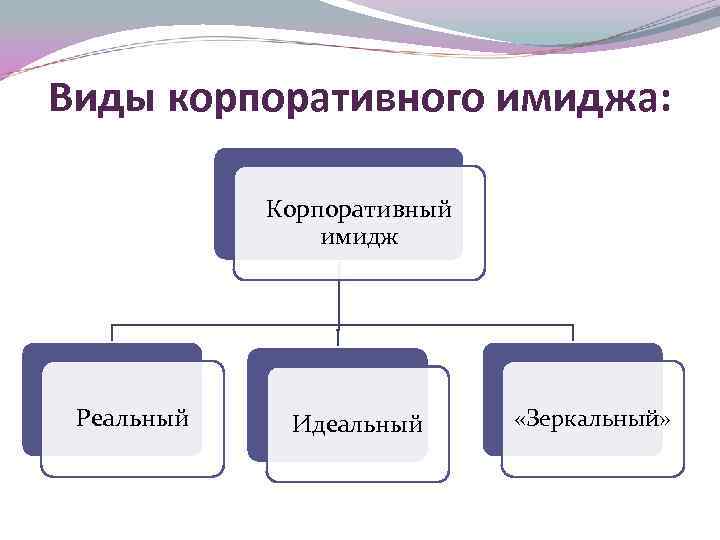 Виды корпоративного имиджа:

Корпоративный имидж

Реальный

Идеальный

«Зеркальный»